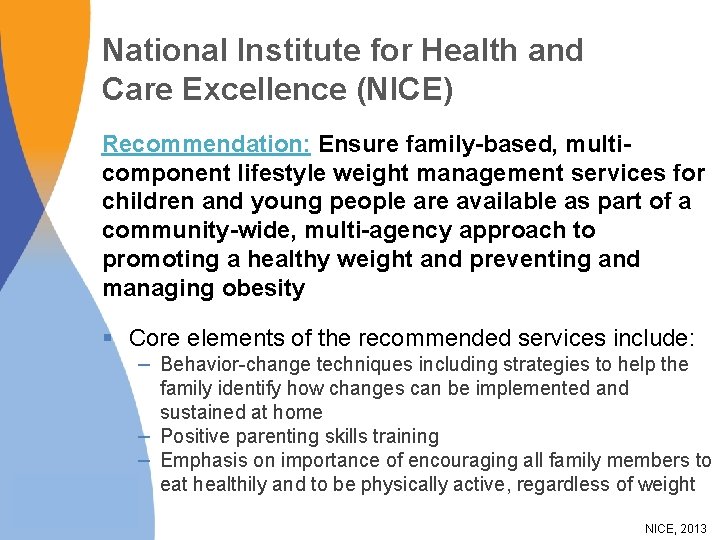 National Institute for Health and Care Excellence (NICE)

Recommendation: Ensure family-based, multi-component lifestyle weight management services for children and young people are available as part of a community-wide, multi-agency approach to promoting a healthy weight and preventing and managing obesity

▪ Core elements of the recommended services include:
– Behavior-change techniques including strategies to help the family identify how changes can be implemented and sustained at home
– Positive parenting skills training
– Emphasis on importance of encouraging all family members to eat healthily and to be physically active, regardless of weight

NICE, 2013